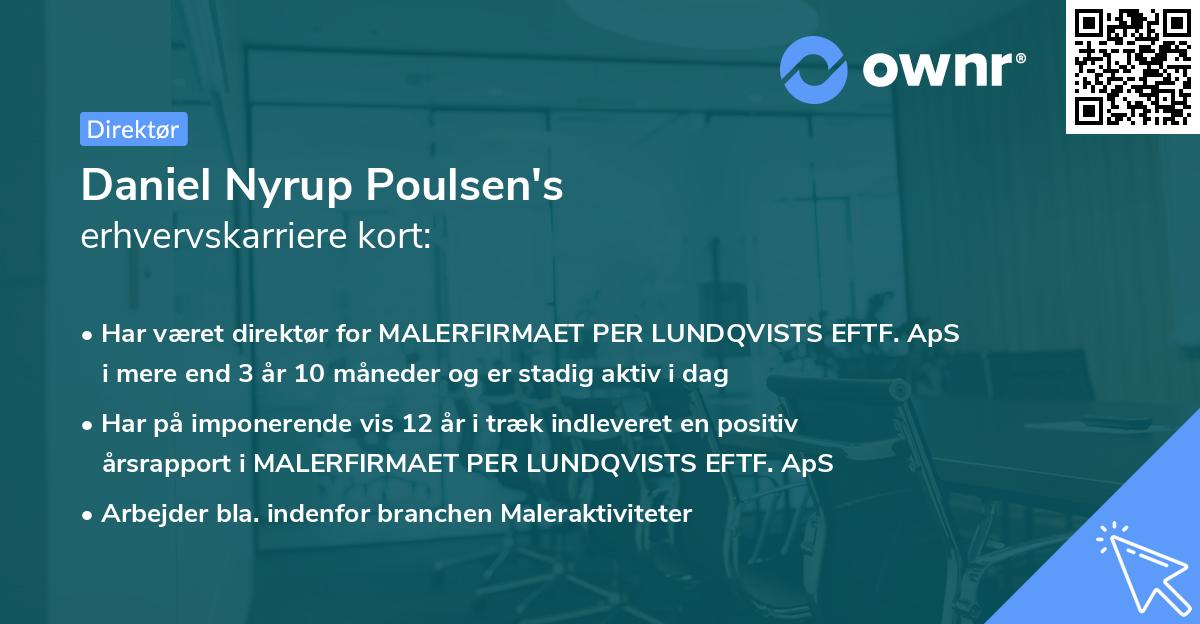 ownr®

Direktør

Daniel Nyrup Poulsen's
erhvervskarriere kort:

• Har været direktør for MALERFIRMAET PER LUNDQVISTS EFTF. ApS i mere end 3 år 10 måneder og er stadig aktiv i dag

• Har på imponerende vis 12 år i træk indleveret en positiv årsrapport i MALERFIRMAET PER LUNDQVISTS EFTF. ApS

• Arbejder bla. indenfor branchen Maleraktiviteter